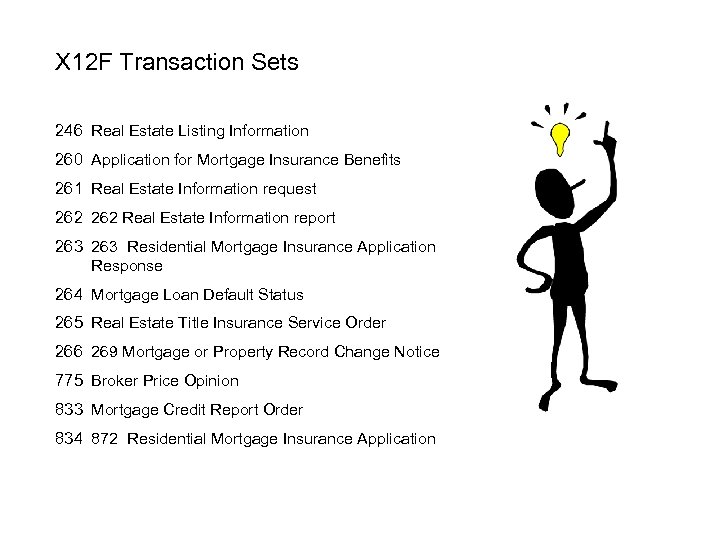 X12F Transaction Sets

246 Real Estate Listing Information

260 Application for Mortgage Insurance Benefits

261 Real Estate Information request

262 262 Real Estate Information report

263 263 Residential Mortgage Insurance Application Response

264 Mortgage Loan Default Status

265 Real Estate Title Insurance Service Order

266 269 Mortgage or Property Record Change Notice

775 Broker Price Opinion

833 Mortgage Credit Report Order

834 872 Residential Mortgage Insurance Application